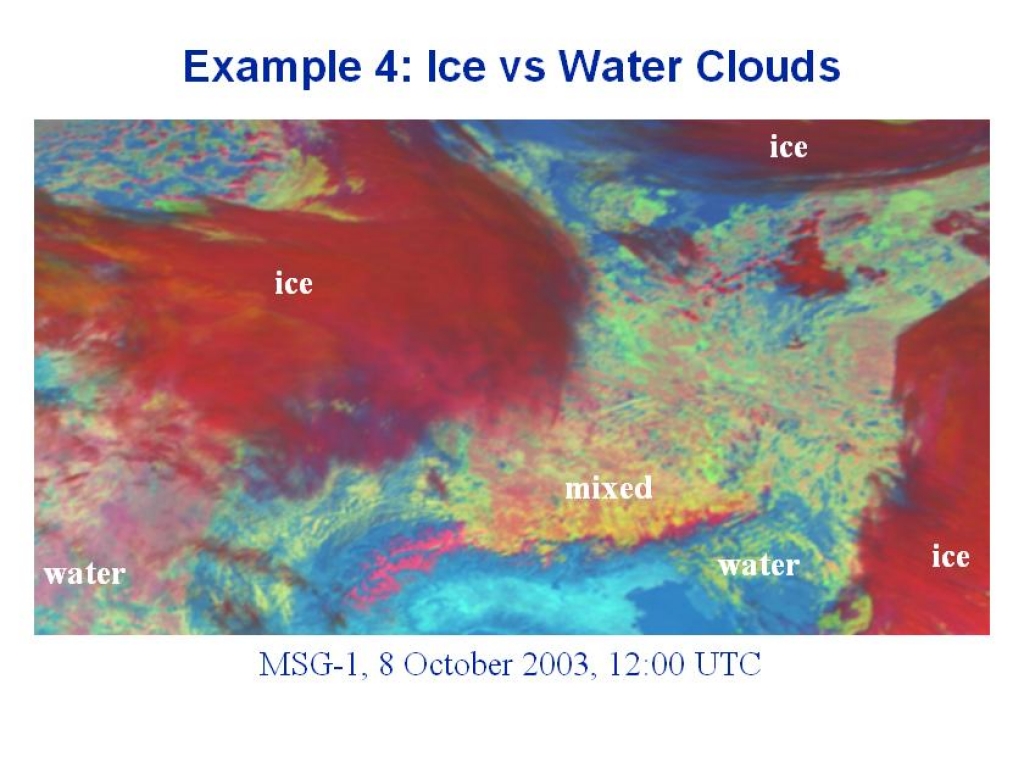 Example 4: Ice vs Water Clouds

ice

ice

mixed

water

water

ice

MSG-1, 8 October 2003, 12:00 UTC